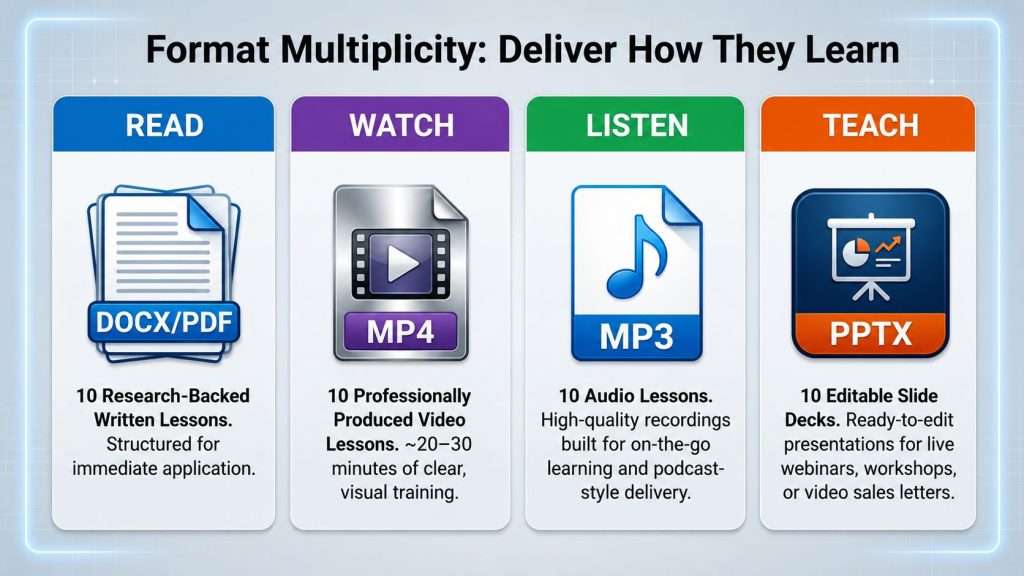 Format Multiplicity: Deliver How They Learn

READ

DOCX/PDF

10 Research-Backed Written Lessons. Structured for immediate application.

WATCH

MP4

10 Professionally Produced Video Lessons. ~20–30 minutes of clear, visual training.

LISTEN

MP3

10 Audio Lessons. High-quality recordings built for on-the-go learning and podcast-style delivery.

TEACH

PPTX

10 Editable Slide Decks. Ready-to-edit presentations for live webinars, workshops, or video sales letters.